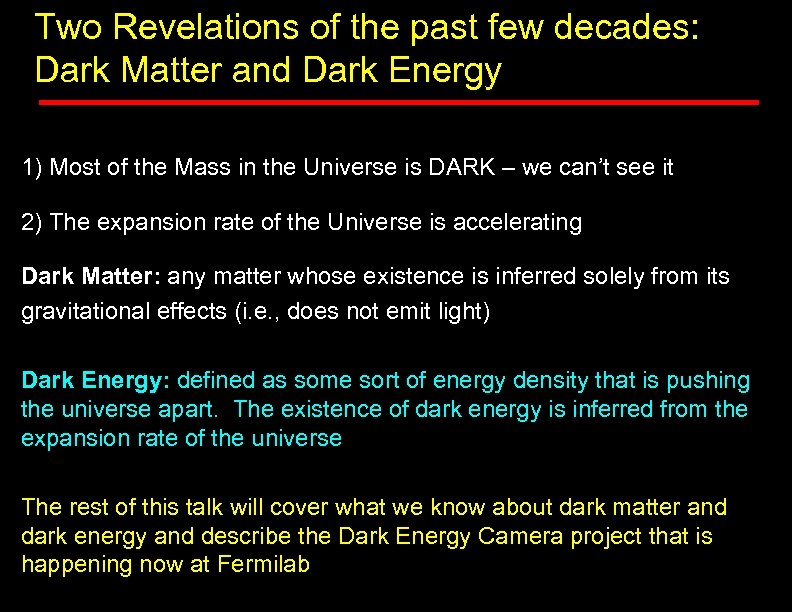 Two Revelations of the past few decades: Dark Matter and Dark Energy

1) Most of the Mass in the Universe is DARK – we can't see it

2) The expansion rate of the Universe is accelerating

Dark Matter: any matter whose existence is inferred solely from its gravitational effects (i.e., does not emit light)

Dark Energy: defined as some sort of energy density that is pushing the universe apart. The existence of dark energy is inferred from the expansion rate of the universe

The rest of this talk will cover what we know about dark matter and dark energy and describe the Dark Energy Camera project that is happening now at Fermilab